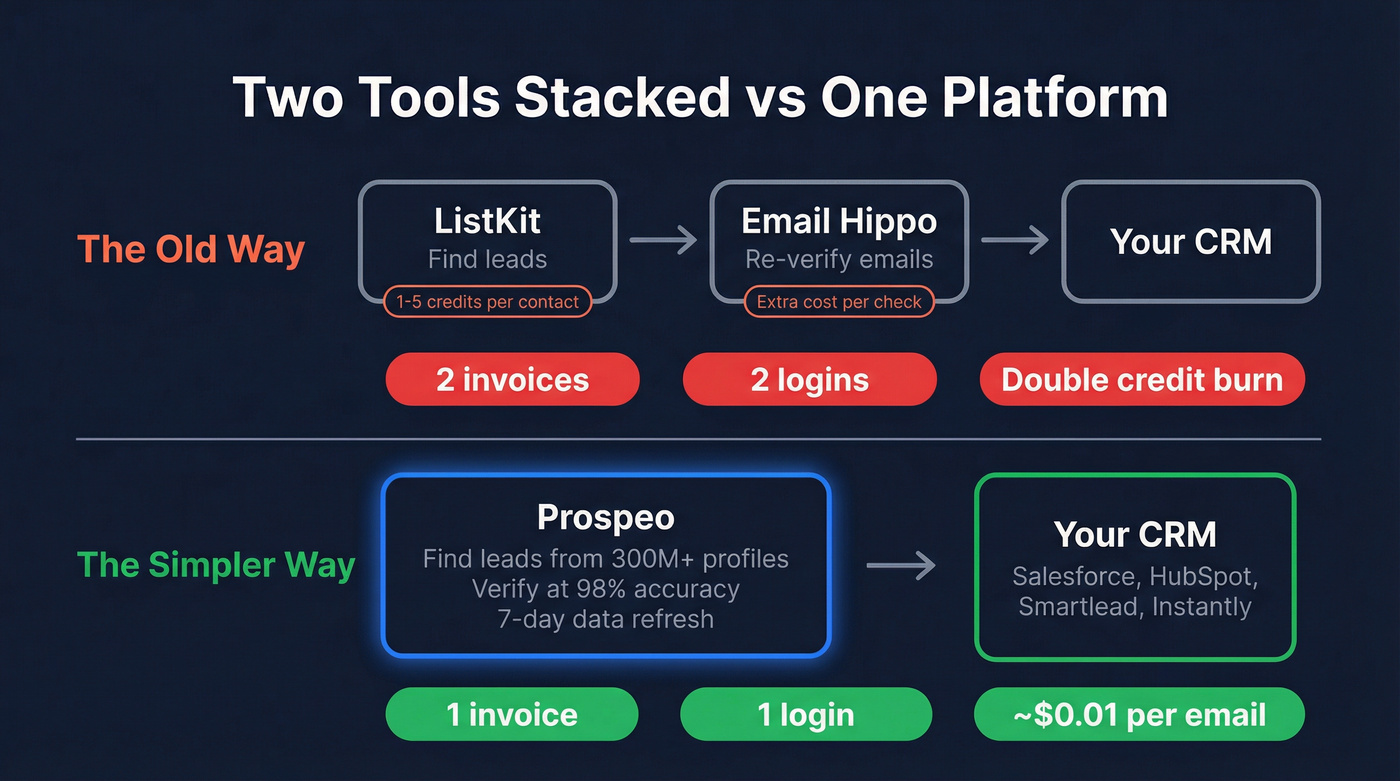 Two Tools Stacked vs One Platform

The Old Way

ListKit
Find leads
1-5 credits per contact

Email Hippo
Re-verify emails
Extra cost per check

Your CRM

2 invoices

2 logins

Double credit burn

The Simpler Way

Prospeo
Find leads from 300M+ profiles
Verify at 98% accuracy
7-day data refresh

Your CRM
Salesforce, HubSpot, Smartlead, Instantly

1 invoice

1 login

~$0.01 per email